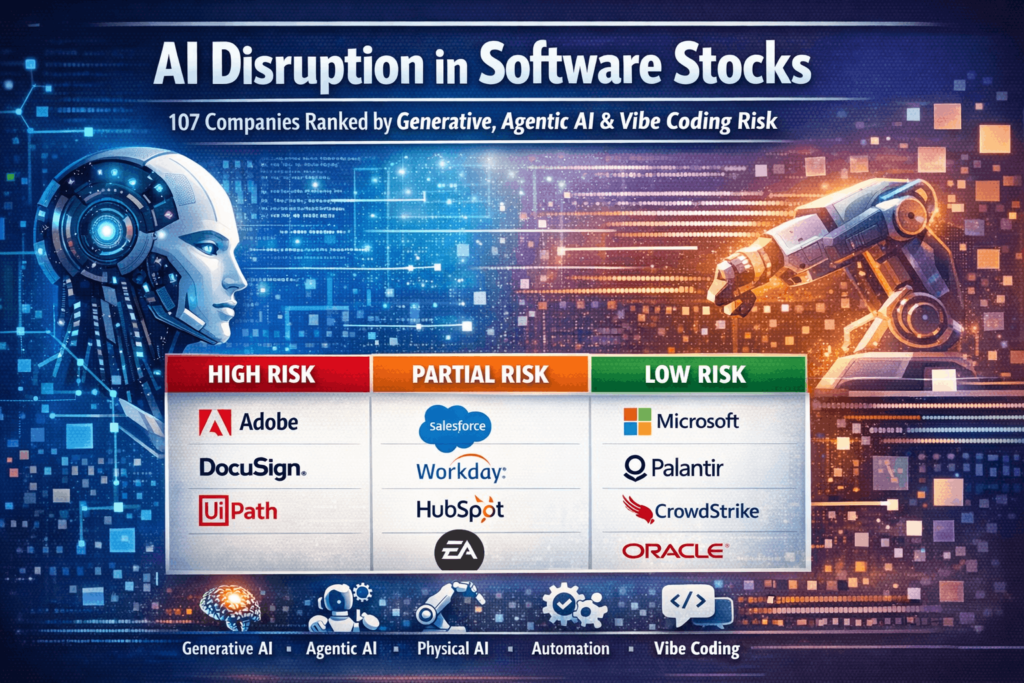 AI Disruption in Software Stocks

107 Companies Ranked by Generative, Agentic AI & Vibe Coding Risk

| HIGH RISK | PARTIAL RISK | LOW RISK |
|---|---|---|
| Adobe | Salesforce | Microsoft |
| DocuSign. | Workday. | Palantir |
| UiPath | HubSpot | CrowdStrike |
| | EA | ORACLE |

Generative AI • Agentic AI • Physical AI • Automation • Vibe Coding